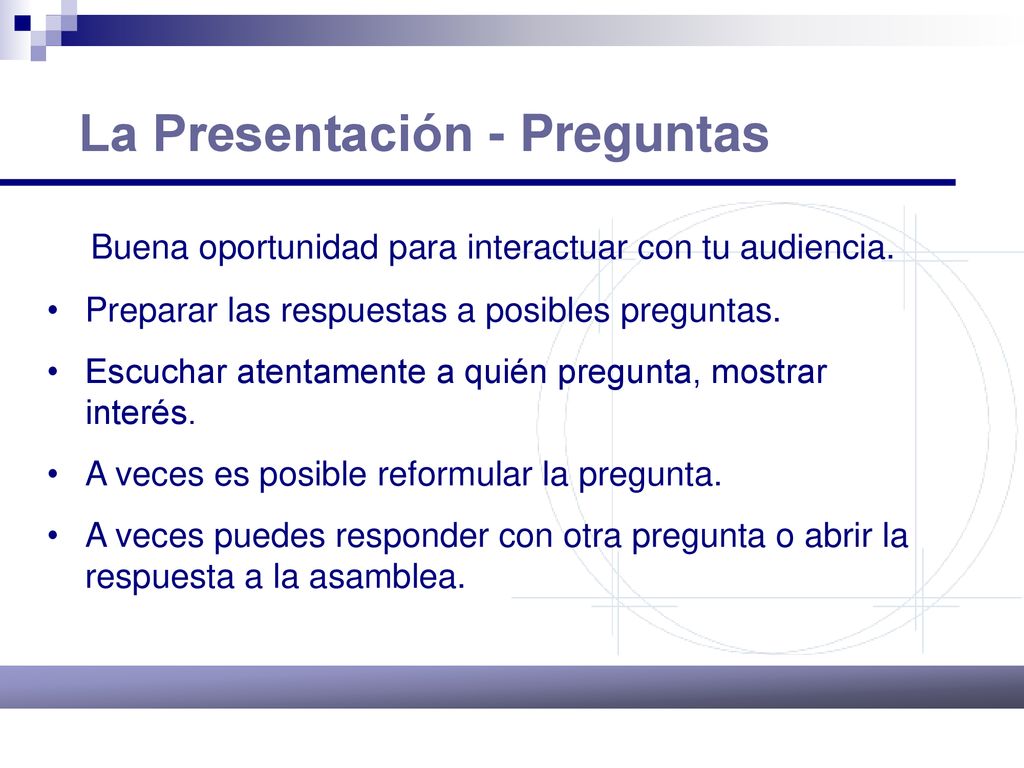 La Presentación - Preguntas

Buena oportunidad para interactuar con tu audiencia.

• Preparar las respuestas a posibles preguntas.
• Escuchar atentamente a quién pregunta, mostrar interés.
• A veces es posible reformular la pregunta.
• A veces puedes responder con otra pregunta o abrir la respuesta a la asamblea.